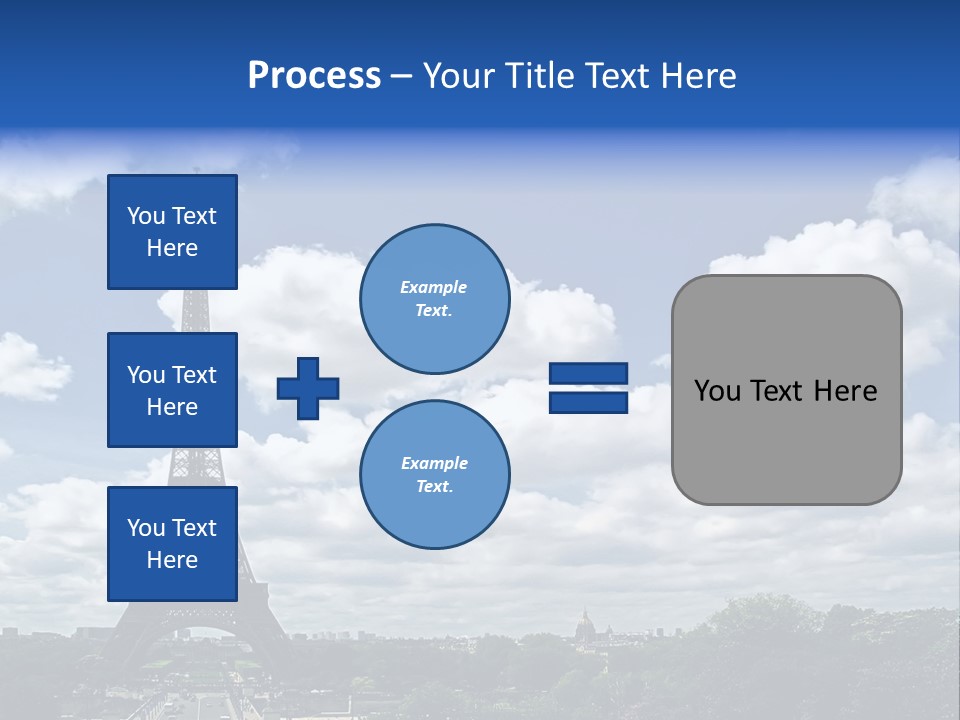 Process – Your Title Text Here

You Text Here

You Text Here

You Text Here

Example Text.

Example Text.

You Text Here